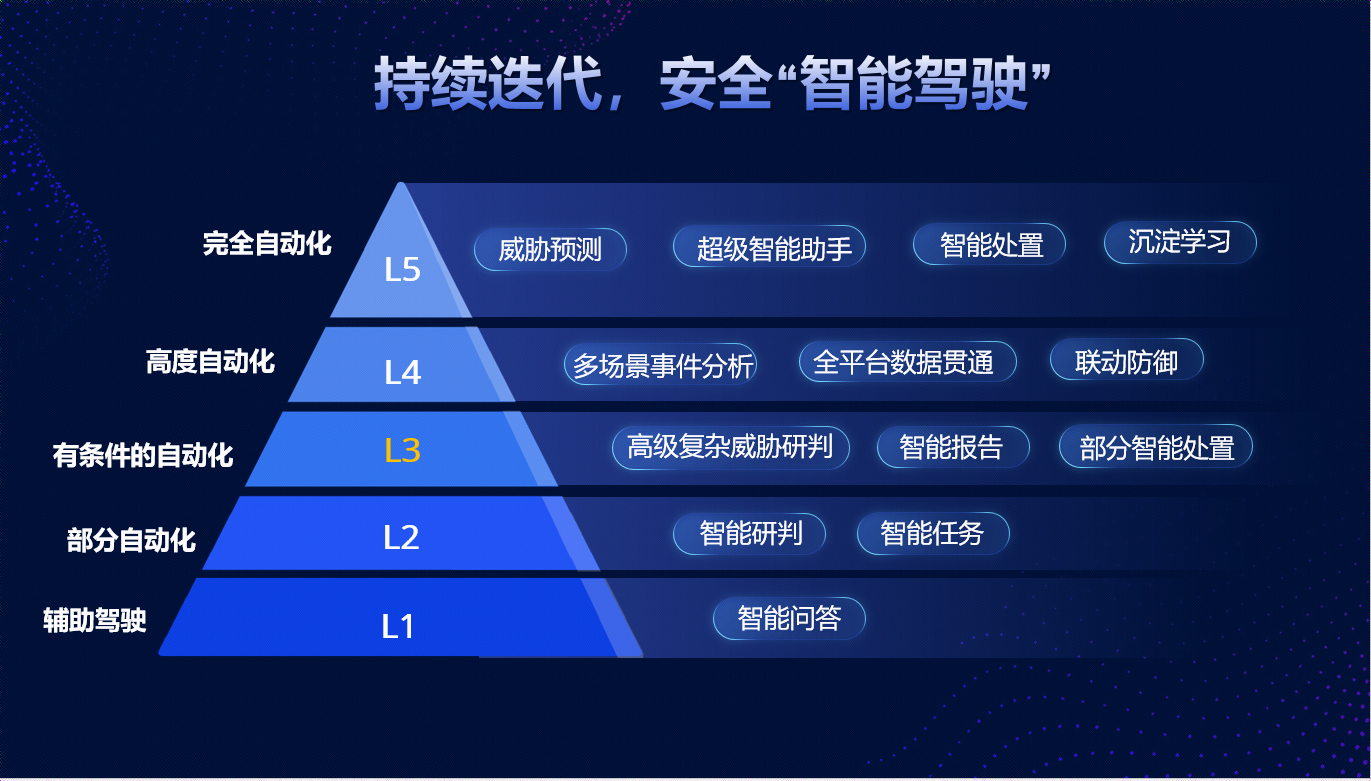 持续迭代，安全“智能驾驶”

完全自动化 L5 威胁预测 超级智能助手 智能处置 沉淀学习

高度自动化 L4 多场景事件分析 全平台数据贯通 联动防御

有条件的自动化 L3 高级复杂威胁研判 智能报告 部分智能处置

部分自动化 L2 智能研判 智能任务

辅助驾驶 L1 智能问答